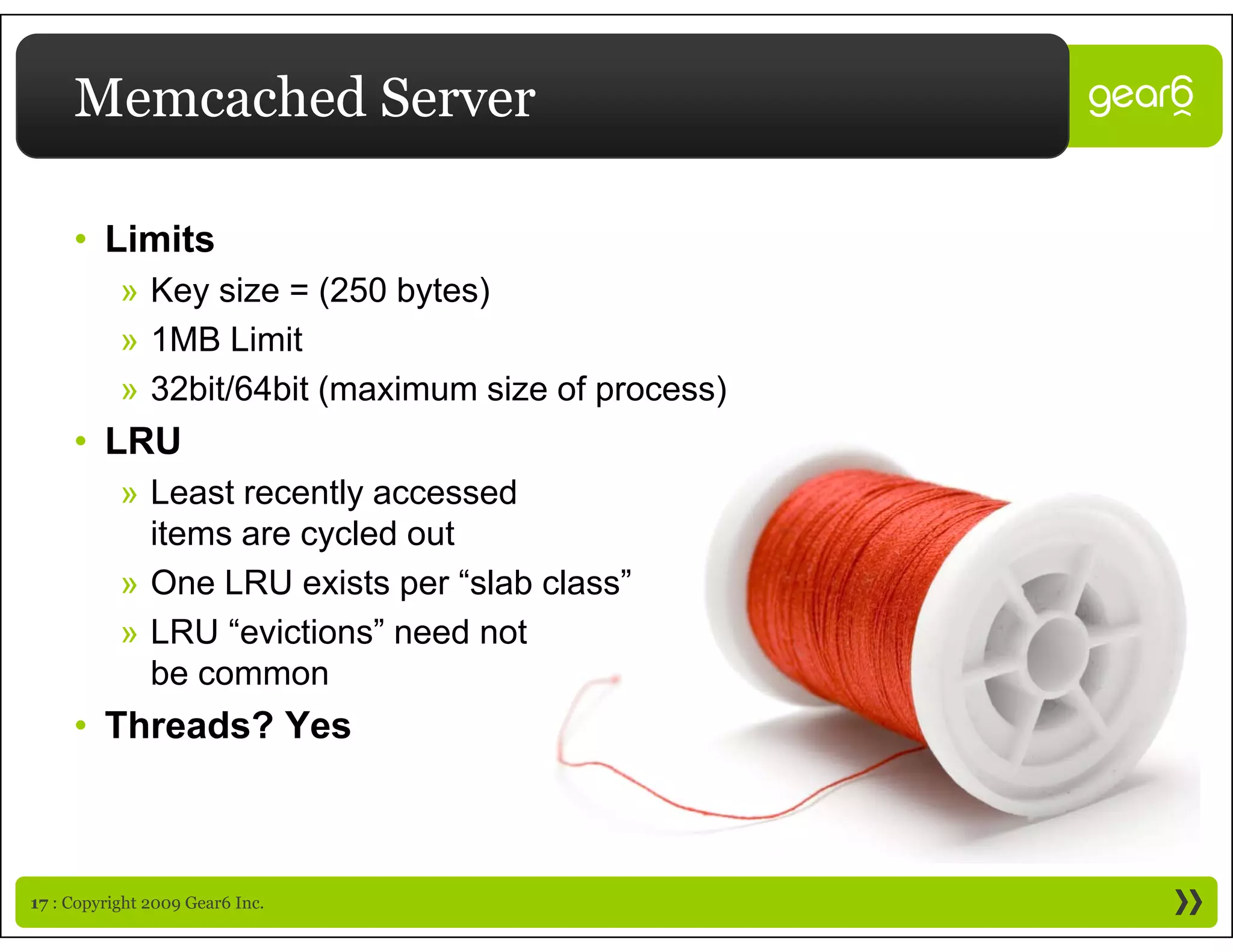 Memcached Server

gear6

• Limits
» Key size = (250 bytes)
» 1MB Limit
» 32bit/64bit (maximum size of process)
• LRU
» Least recently accessed items are cycled out
» One LRU exists per “slab class”
» LRU “evictions” need not be common
• Threads? Yes

17 : Copyright 2009 Gear6 Inc.

»